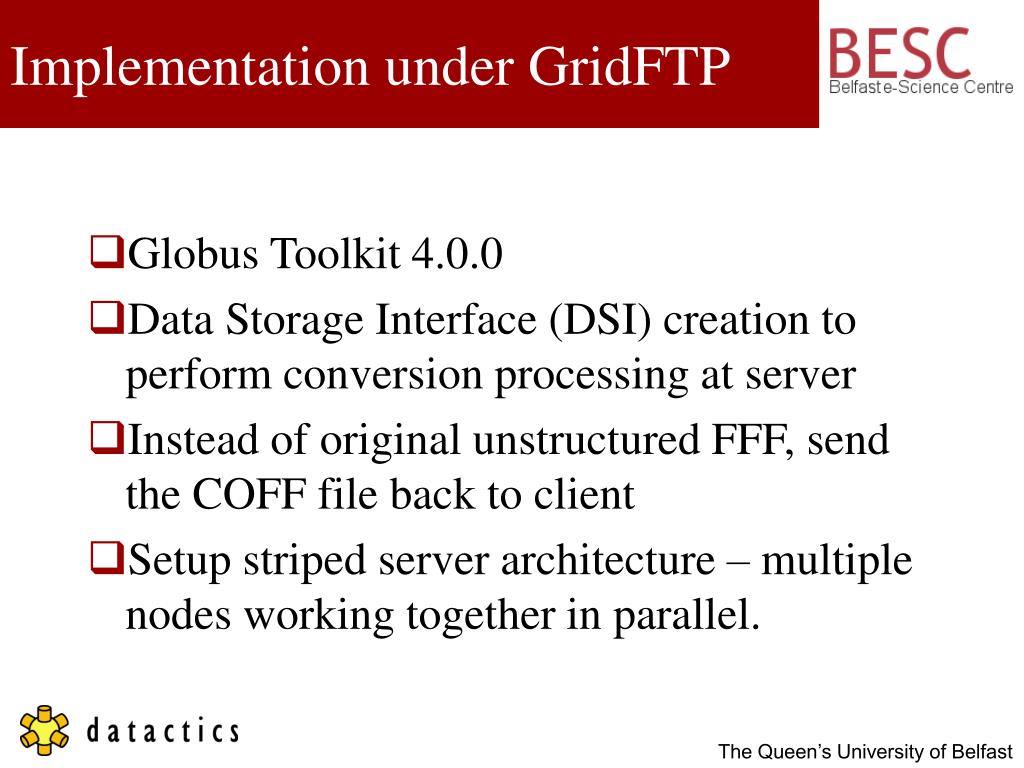 Implementation under GridFTP

BESC
Belfast e-Science Centre

❑Globus Toolkit 4.0.0

❑Data Storage Interface (DSI) creation to perform conversion processing at server

❑Instead of original unstructured FFF, send the COFF file back to client

❑Setup striped server architecture – multiple nodes working together in parallel.

datactics

The Queen's University of Belfast